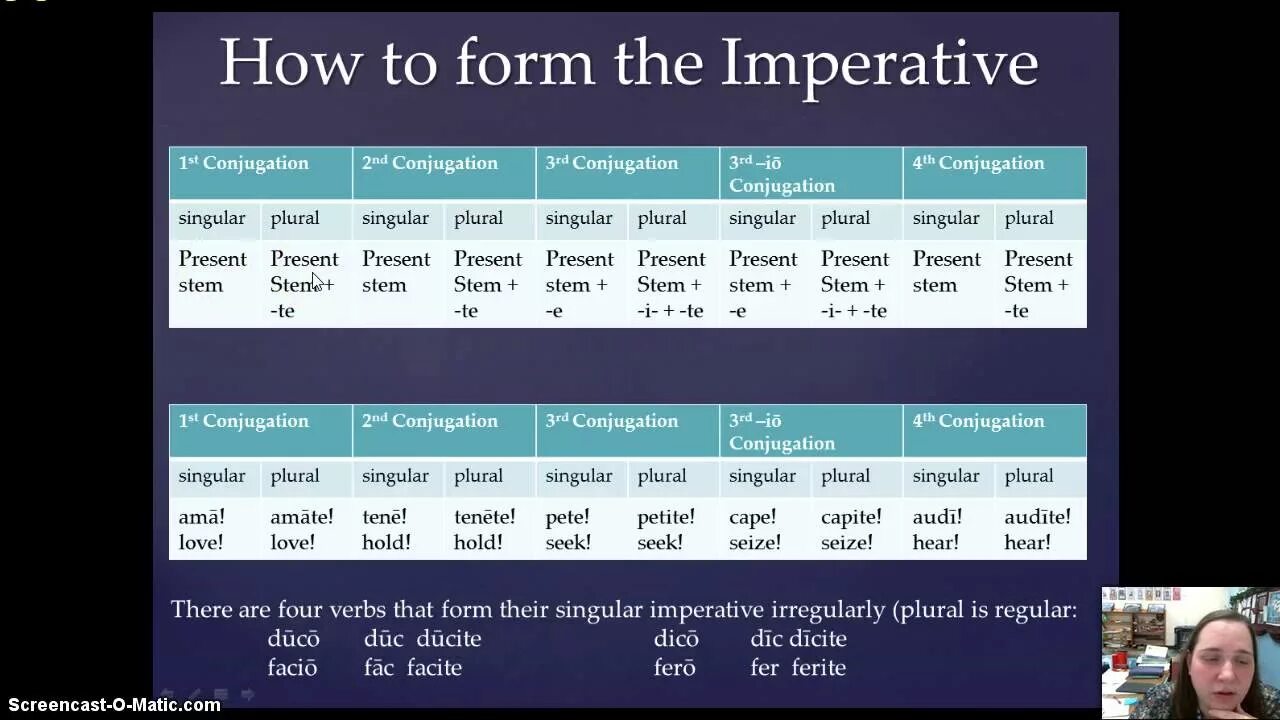 How to form the Imperative

| 1st Conjugation | | 2nd Conjugation | | 3rd Conjugation | | 3rd –iō Conjugation | | 4th Conjugation | |
|---|---|---|---|---|---|---|---|---|---|
| singular | plural | singular | plural | singular | plural | singular | plural | singular | plural |
| Present stem | Present Stem + -te | Present stem | Present Stem + -te | Present stem + -e | Present Stem + -i- + -te | Present stem + -e | Present Stem + -i- + -te | Present stem | Present Stem + -te |

| 1st Conjugation | | 2nd Conjugation | | 3rd Conjugation | | 3rd –iō Conjugation | | 4th Conjugation | |
|---|---|---|---|---|---|---|---|---|---|
| singular | plural | singular | plural | singular | plural | singular | plural | singular | plural |
| amā! love! | amāte! love! | tenē! hold! | tenēte! hold! | pete! seek! | petite! seek! | cape! seize! | capite! seize! | audī! hear! | audīte! hear! |

There are four verbs that form their singular imperative irregularly (plural is regular:
dūcō dūc dūcite dicō dīc dīcite
faciō fāc facite ferō fer ferite

Screencast-O-Matic.com